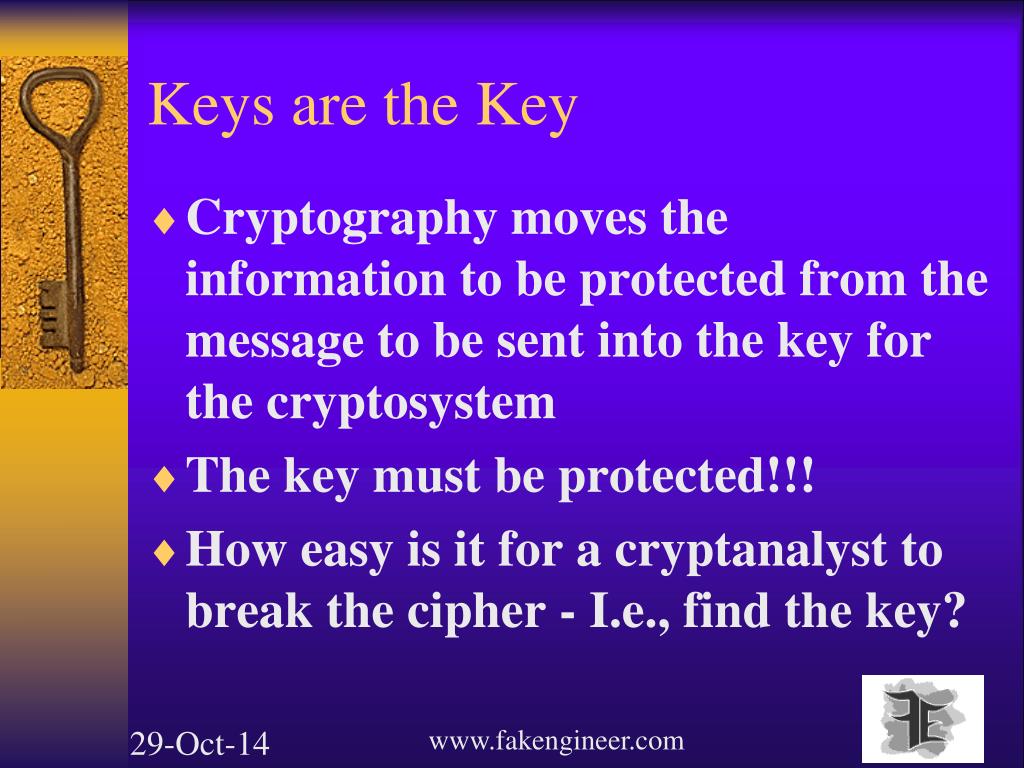 Keys are the Key

♦ Cryptography moves the information to be protected from the message to be sent into the key for the cryptosystem

♦ The key must be protected!!!

♦ How easy is it for a cryptanalyst to break the cipher - I.e., find the key?

29-Oct-14

www.fakengineer.com

FE